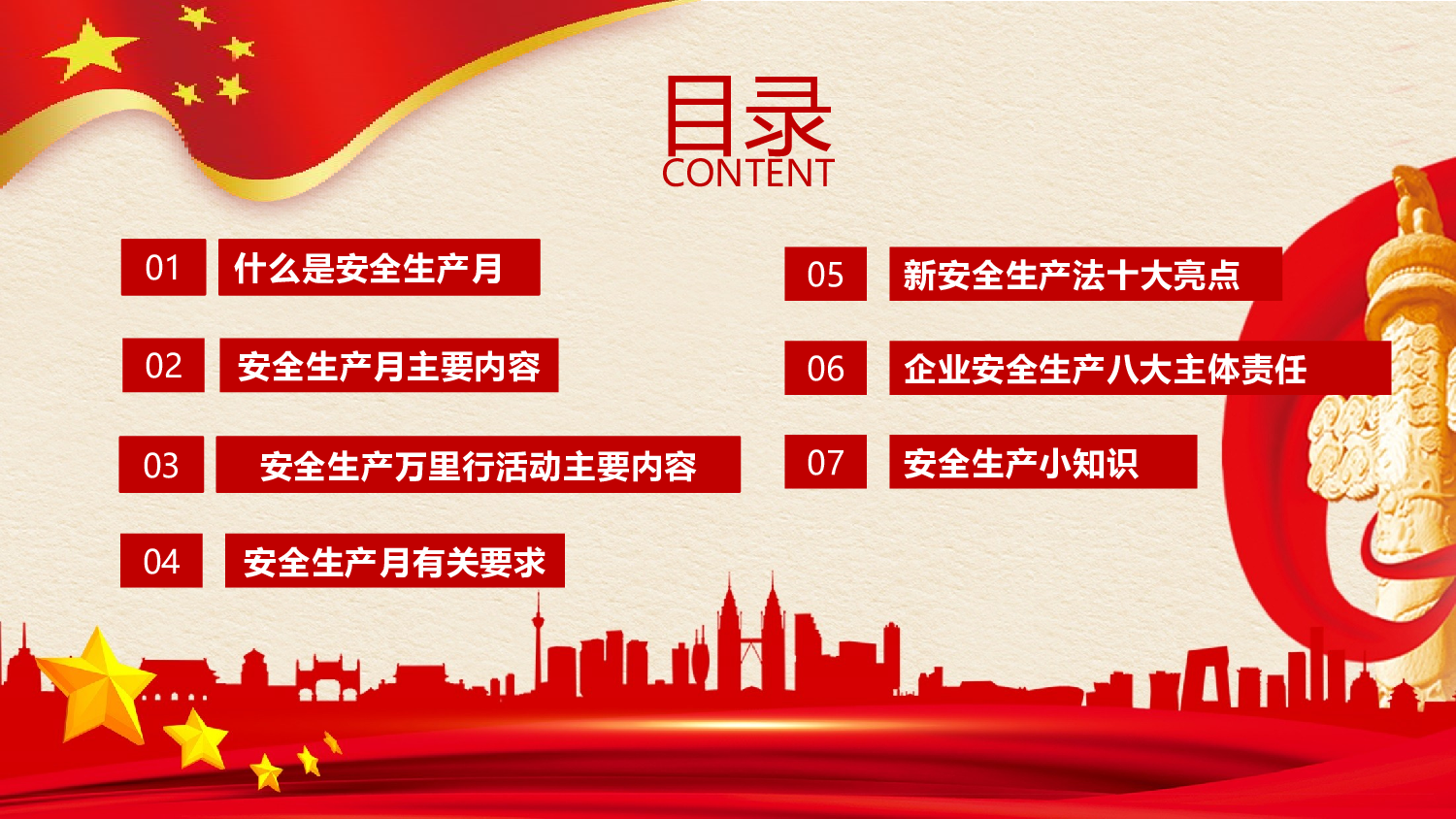 目录
CONTENT

01 什么是安全生产月

02 安全生产月主要内容

03 安全生产万里行活动主要内容

04 安全生产月有关要求

05 新安全生产法十大亮点

06 企业安全生产八大主体责任

07 安全生产小知识